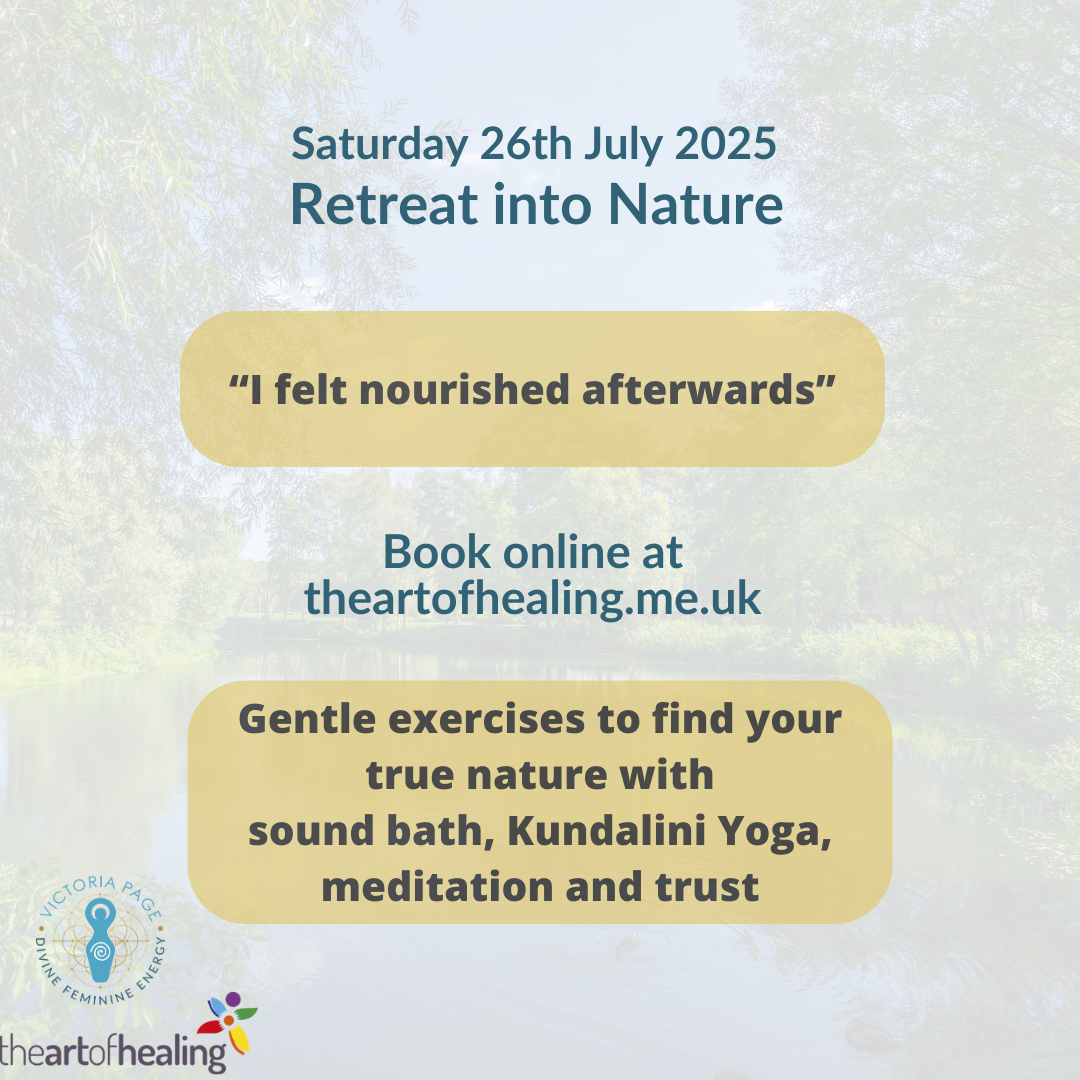 Saturday 26th July 2025
Retreat into Nature

“I felt nourished afterwards”

Book online at theartofhealing.me.uk

Gentle exercises to find your true nature with sound bath, Kundalini Yoga, meditation and trust

VICTORIA PAGE
DIVINE FEMININE ENERGY

theartofhealing